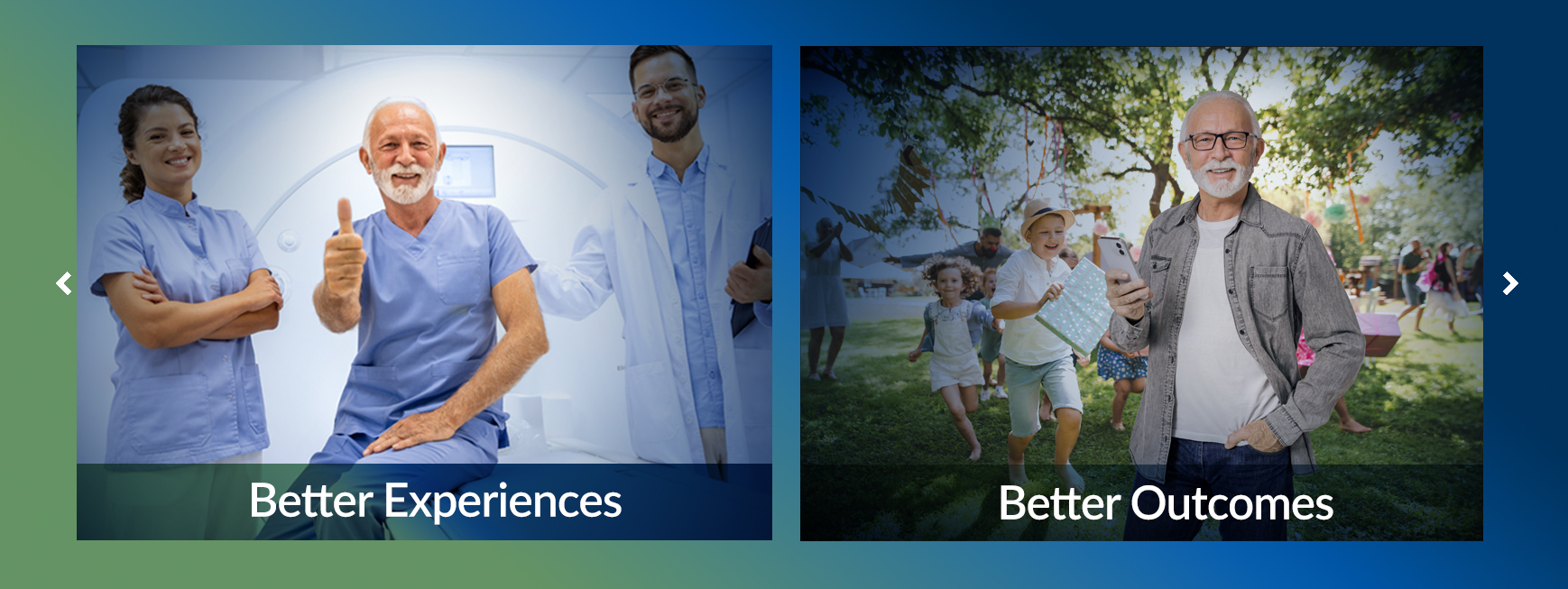 Better Experiences

Better Outcomes